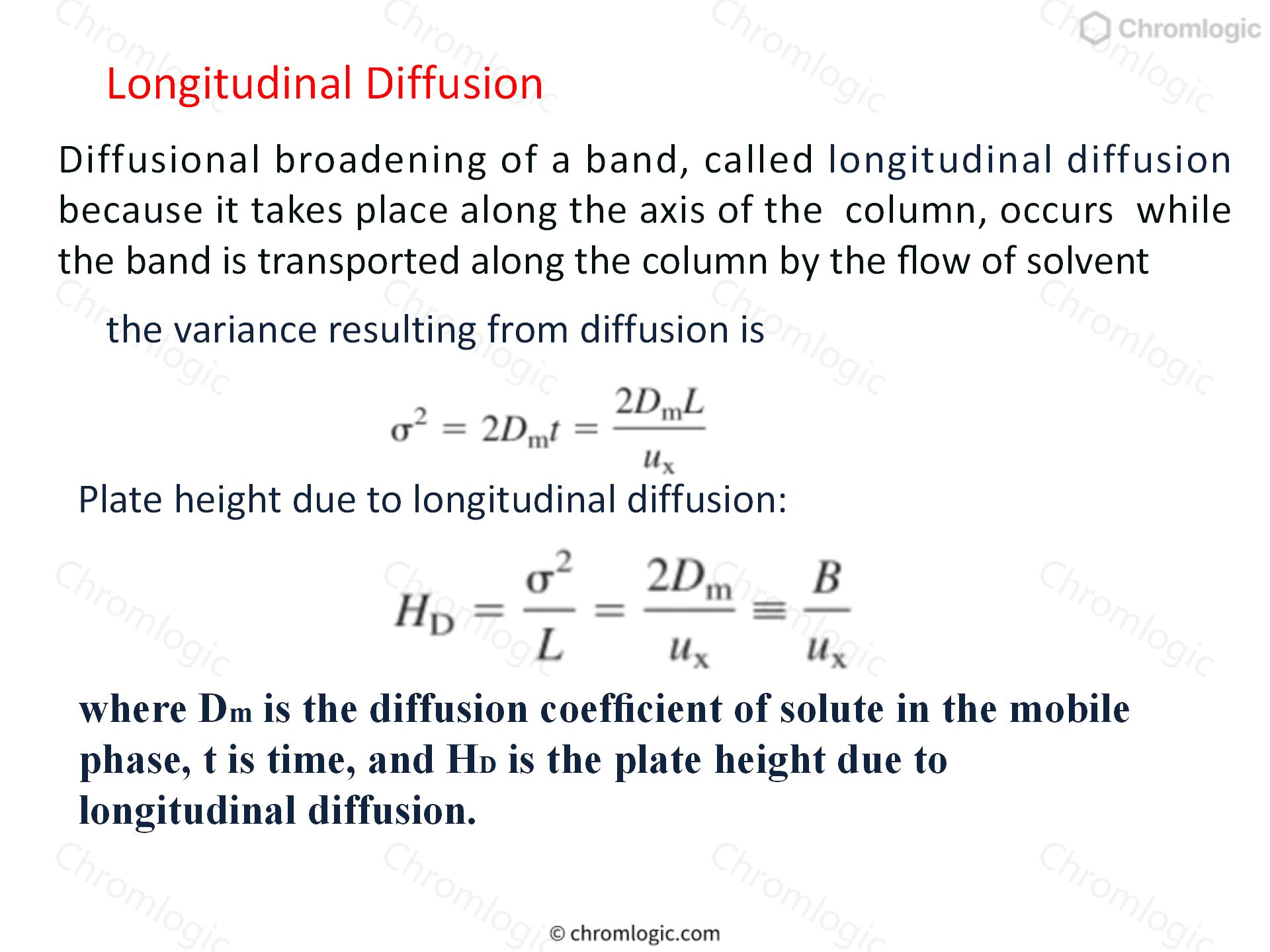 Chromlogic

Longitudinal Diffusion

Diffusional broadening of a band, called longitudinal diffusion because it takes place along the axis of the column, occurs while the band is transported along the column by the flow of solvent

the variance resulting from diffusion is

$\sigma^2 = 2D_m t = \frac{2D_m L}{u_x}$

Plate height due to longitudinal diffusion:

$H_D = \frac{\sigma^2}{L} = \frac{2D_m}{u_x} \equiv \frac{B}{u_x}$

where $D_m$ is the diffusion coefficient of solute in the mobile phase, t is time, and $H_D$ is the plate height due to longitudinal diffusion.

© chromlogic.com